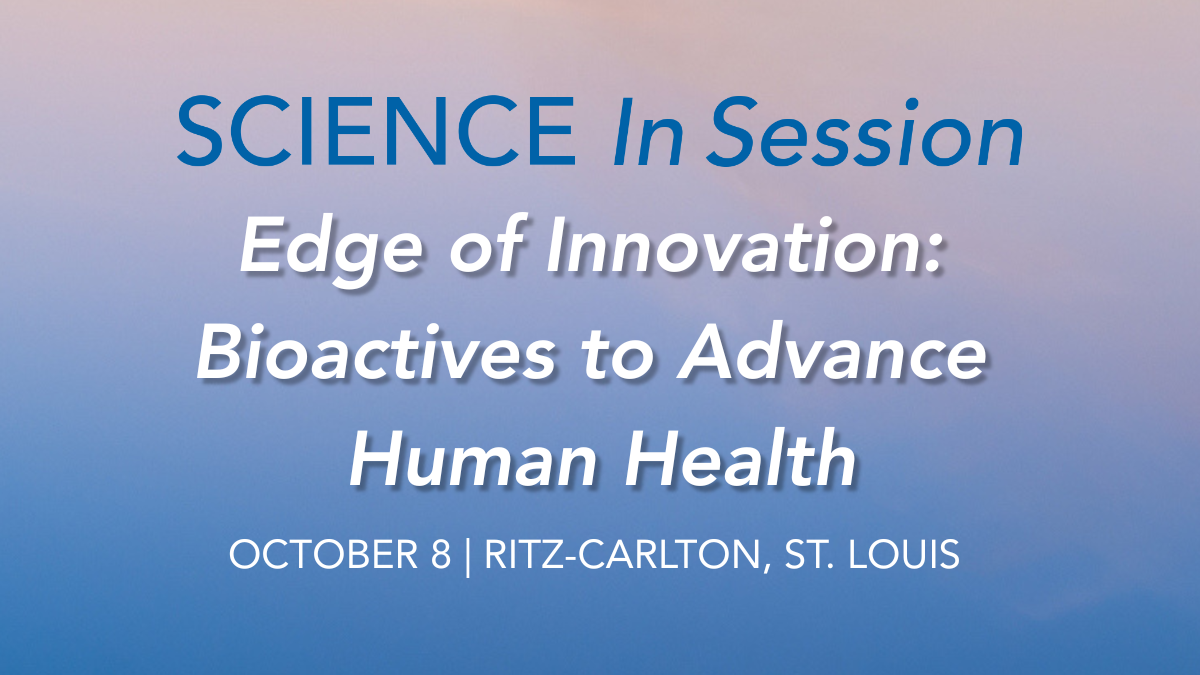 SCIENCE In Session

Edge of Innovation: Bioactives to Advance Human Health

OCTOBER 8 | RITZ-CARLTON, ST. LOUIS